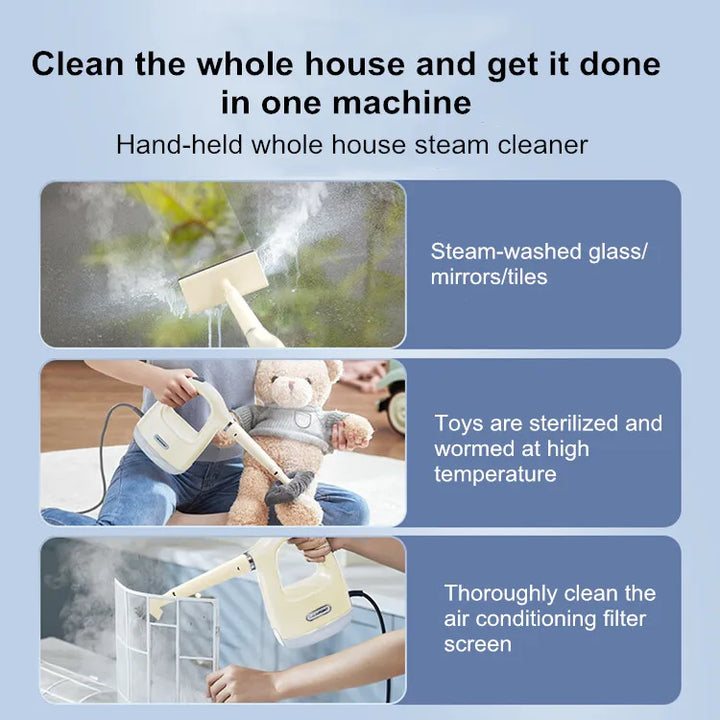 Clean the whole house and get it done in one machine

Hand-held whole house steam cleaner

Steam-washed glass/ mirrors/tiles

Toys are sterilized and wormed at high temperature

Thoroughly clean the air conditioning filter screen